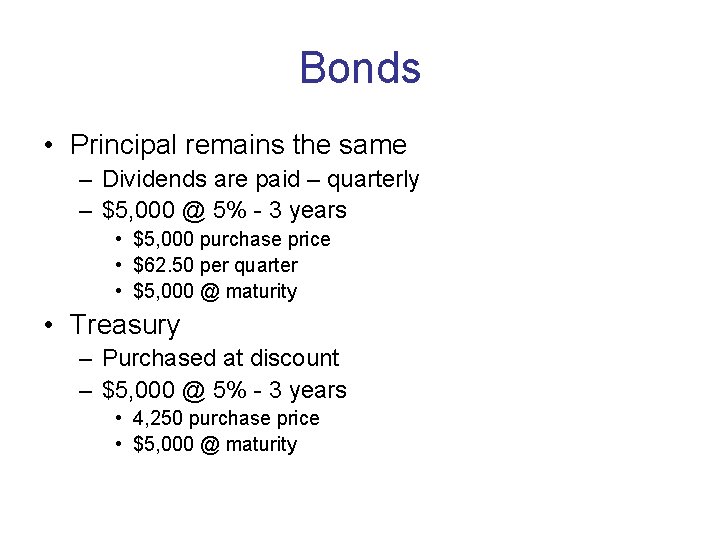 Bonds

• Principal remains the same
– Dividends are paid – quarterly
– \$5,000 @ 5% - 3 years
• \$5,000 purchase price
• \$62.50 per quarter
• \$5,000 @ maturity

• Treasury
– Purchased at discount
– \$5,000 @ 5% - 3 years
• 4,250 purchase price
• \$5,000 @ maturity